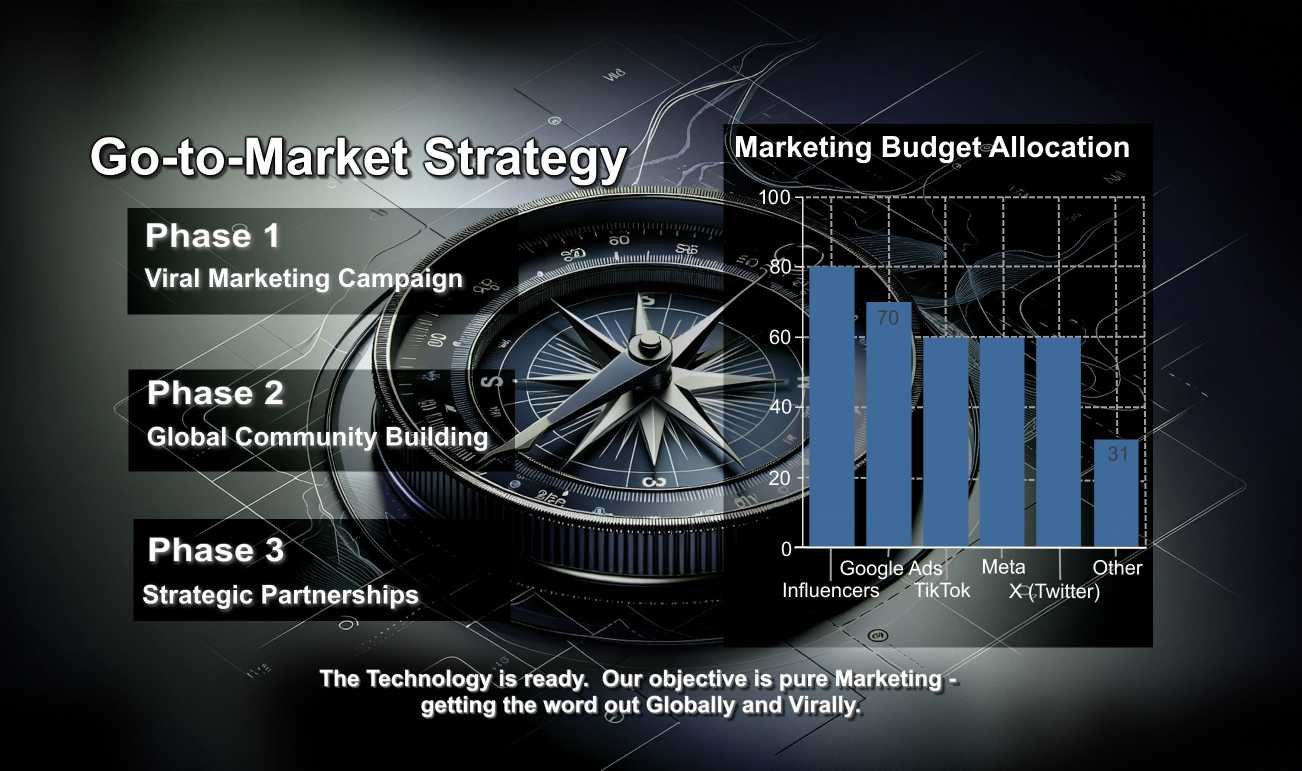 Go-to-Market Strategy

Phase 1
Viral Marketing Campaign

Phase 2
Global Community Building

Phase 3
Strategic Partnerships

Marketing Budget Allocation

100
80
60
40
20
0

70
31

Influencers
Google Ads
TikTok
Meta
X (Twitter)
Other

The Technology is ready. Our objective is pure Marketing - getting the word out Globally and Virally.